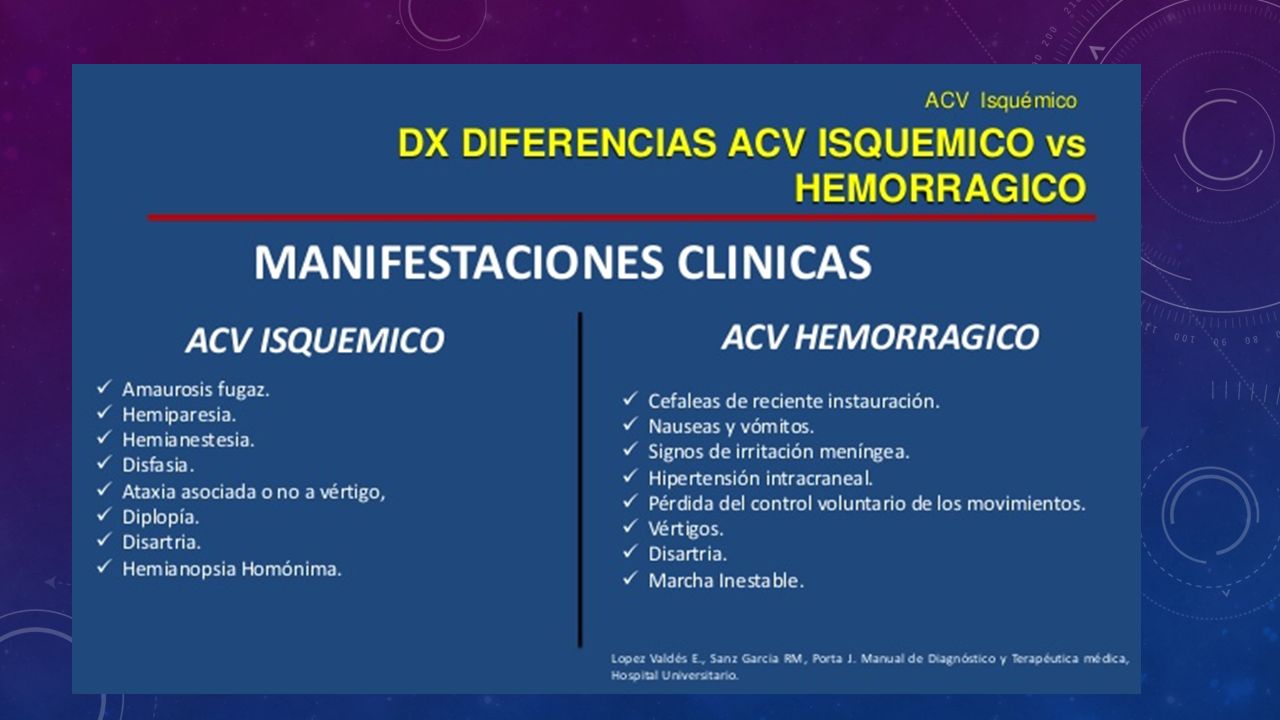 ACV Isquémico

DX DIFERENCIAS ACV ISQUEMICO vs HEMORRAGICO

MANIFESTACIONES CLINICAS

ACV ISQUEMICO

✓ Amaurosis fugaz.
✓ Hemiparesia.
✓ Hemianestesia.
✓ Disfasia.
✓ Ataxia asociada o no a vértigo,
✓ Diplopía.
✓ Disartria.
✓ Hemianopsia Homónima.

ACV HEMORRAGICO

✓ Cefaleas de reciente instauración.
✓ Nauseas y vómitos.
✓ Signos de irritación meníngea.
✓ Hipertensión intracraneal.
✓ Pérdida del control voluntario de los movimientos.
✓ Vértigos.
✓ Disartria.
✓ Marcha Inestable.

Lopez Valdés E., Sanz Garcia RM, Porta J. Manual de Diagnóstico y Terapéutica médica, Hospital Universitario.